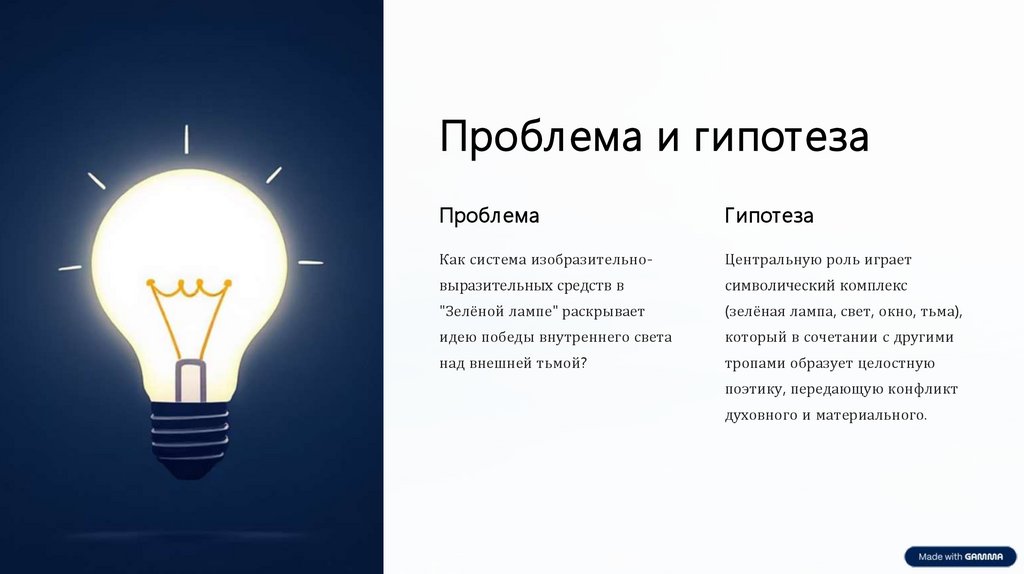 Проблема и гипотеза

Проблема

Как система изобразительно-выразительных средств в "Зелёной лампе" раскрывает идею победы внутреннего света над внешней тьмой?

Гипотеза

Центральную роль играет символический комплекс (зелёная лампа, свет, окно, тьма), который в сочетании с другими тропами образует целостную поэтику, передающую конфликт духовного и материального.

Made with GAMMA